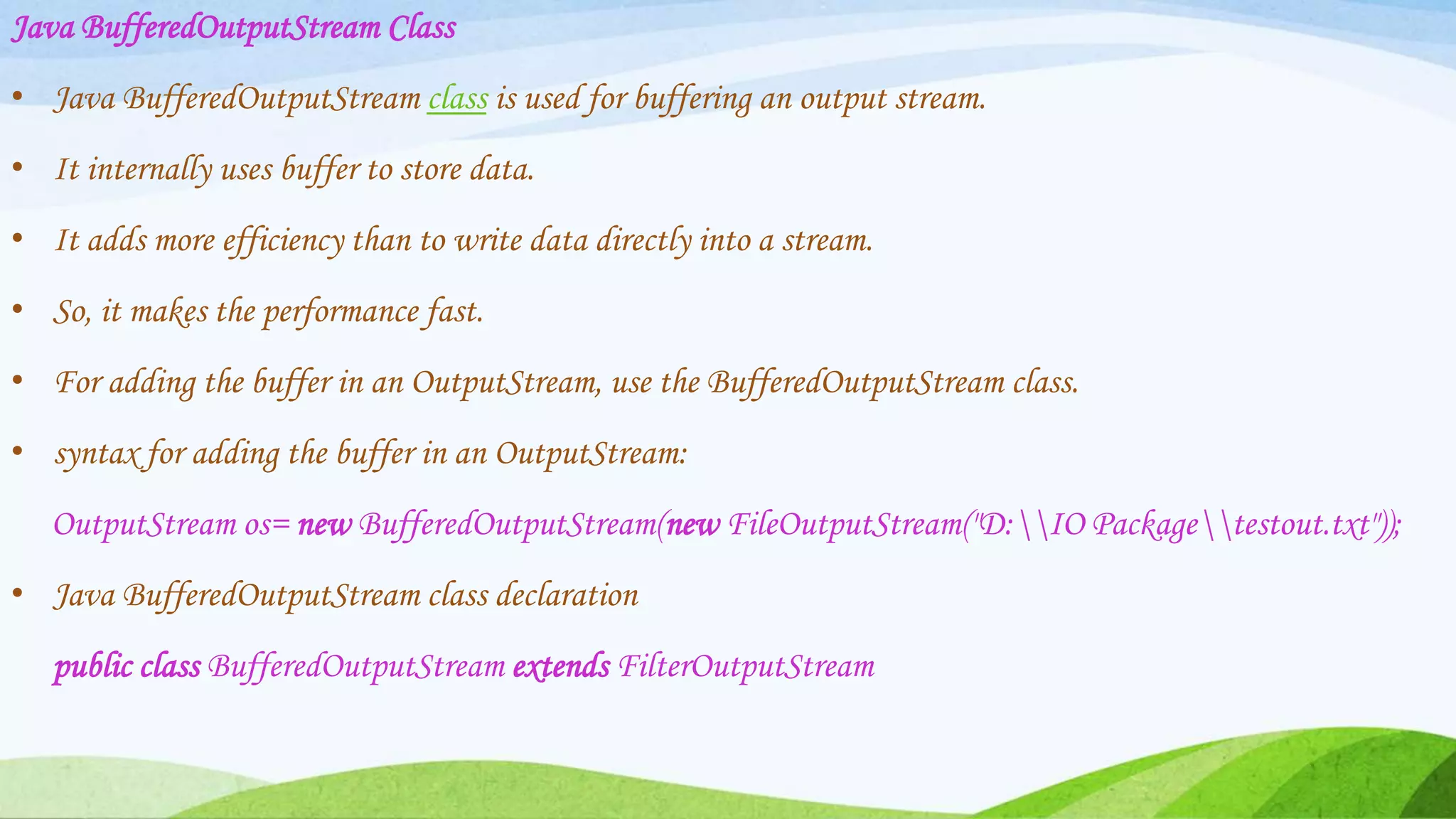 Java BufferedOutputStream Class

• Java BufferedOutputStream class is used for buffering an output stream.

• It internally uses buffer to store data.

• It adds more efficiency than to write data directly into a stream.

• So, it makes the performance fast.

• For adding the buffer in an OutputStream, use the BufferedOutputStream class.

• syntax for adding the buffer in an OutputStream:

OutputStream os= new BufferedOutputStream(new FileOutputStream("D:\\IO Package\\testout.txt"));

• Java BufferedOutputStream class declaration

public class BufferedOutputStream extends FilterOutputStream